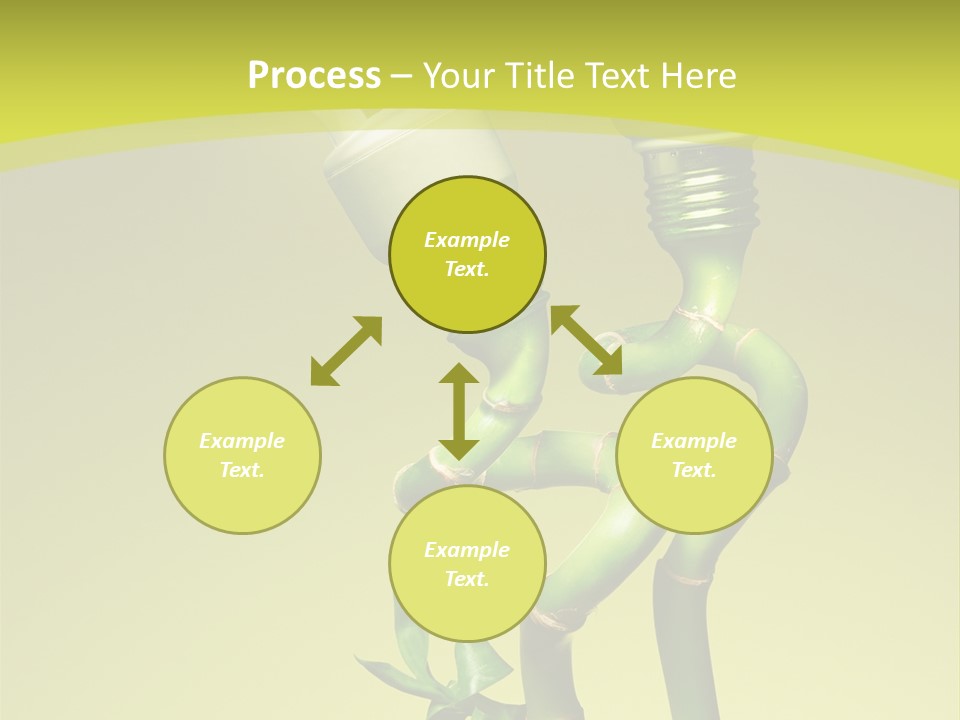 Process – Your Title Text Here

Example Text.

Example Text.

Example Text.

Example Text.